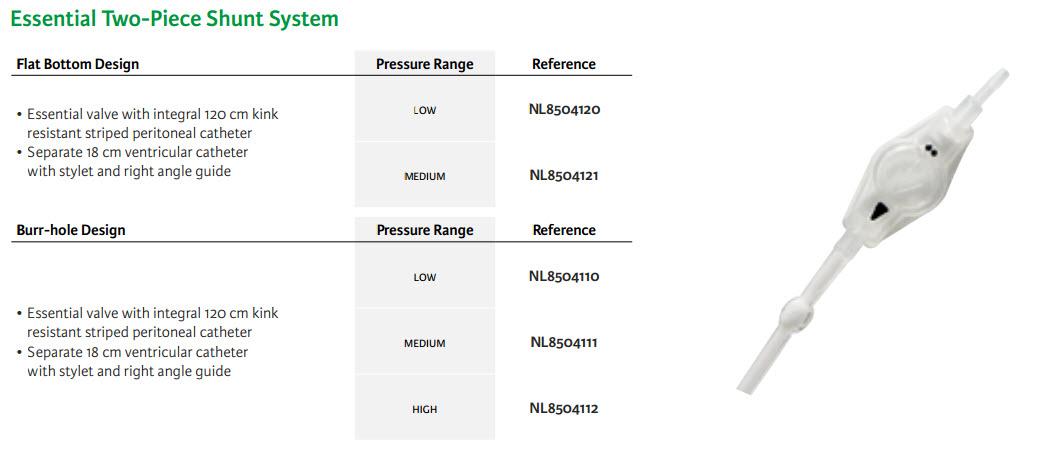 Essential Two-Piece Shunt System

| Flat Bottom Design | Pressure Range | Reference |
|---|---|---|
| • Essential valve with integral 120 cm kink resistant striped peritoneal catheter • Separate 18 cm ventricular catheter with stylet and right angle guide | LOW | NL8504120 |
| | MEDIUM | NL8504121 |

| Burr-hole Design | Pressure Range | Reference |
|---|---|---|
| • Essential valve with integral 120 cm kink resistant striped peritoneal catheter • Separate 18 cm ventricular catheter with stylet and right angle guide | LOW | NL8504110 |
| | MEDIUM | NL8504111 |
| | HIGH | NL8504112 |